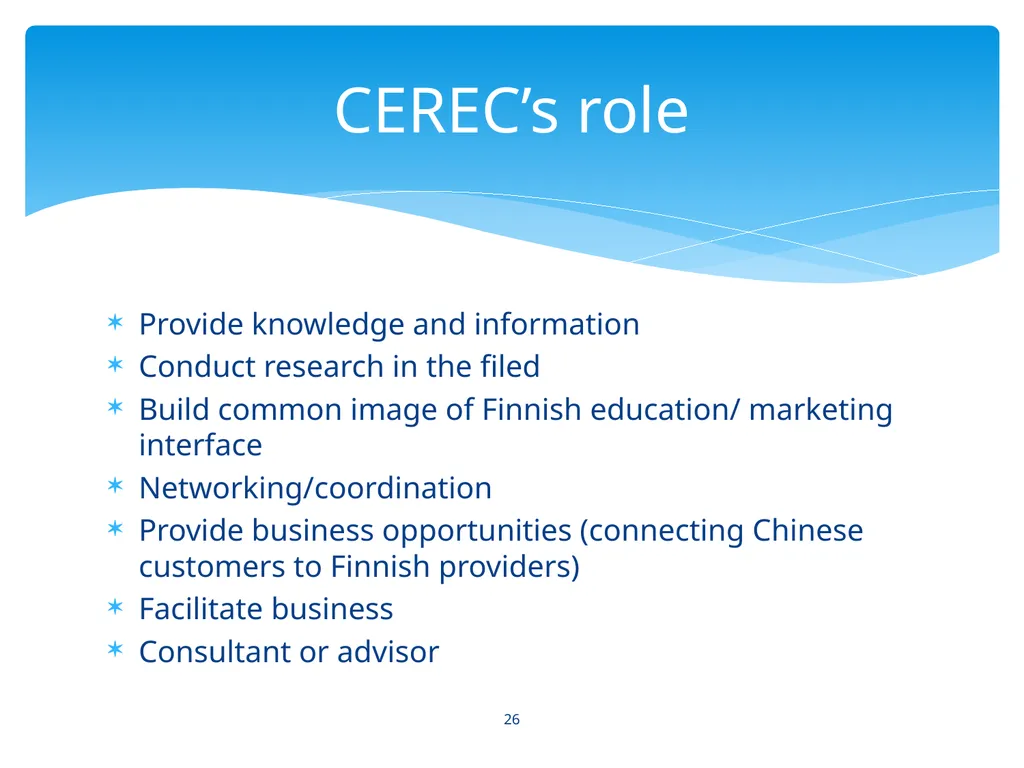 CEREC’s role

✶ Provide knowledge and information
✶ Conduct research in the filed
✶ Build common image of Finnish education/ marketing interface
✶ Networking/coordination
✶ Provide business opportunities (connecting Chinese customers to Finnish providers)
✶ Facilitate business
✶ Consultant or advisor

26